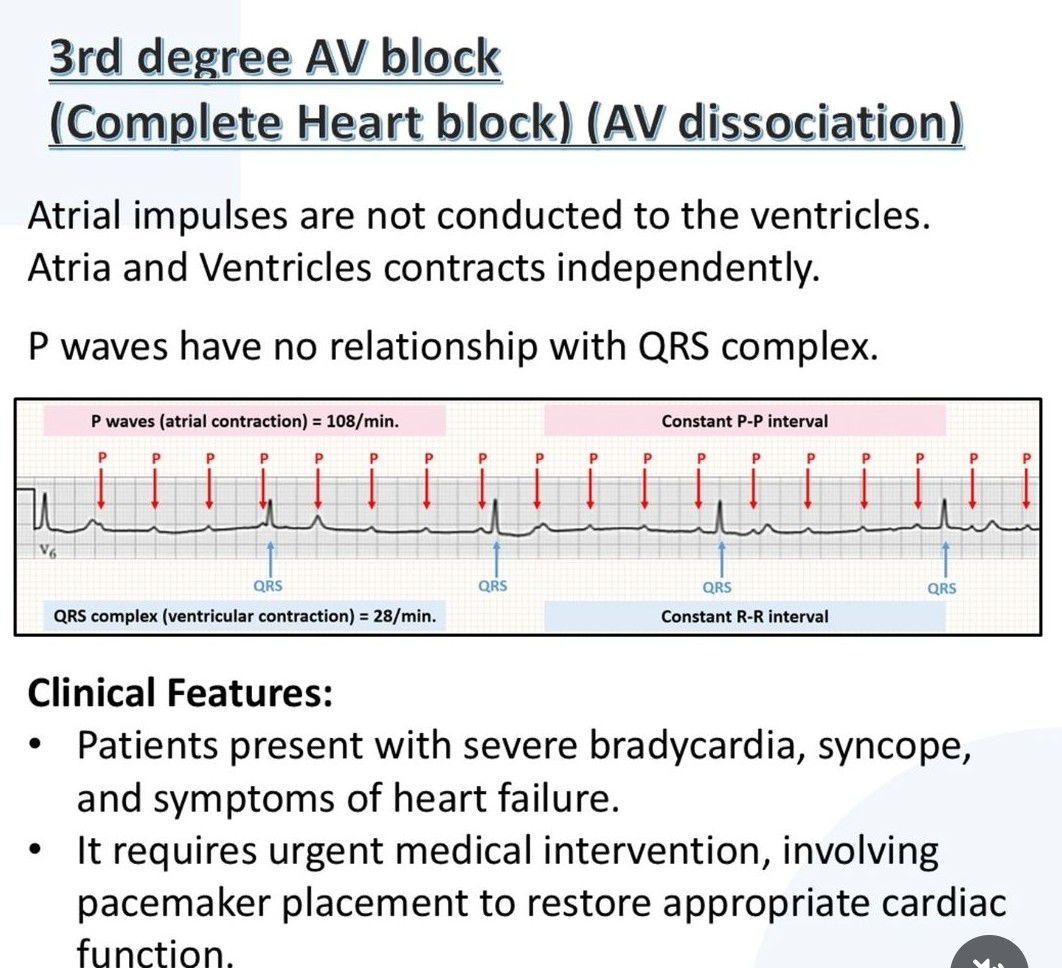 3rd degree AV block
(Complete Heart block) (AV dissociation)

Atrial impulses are not conducted to the ventricles. Atria and Ventricles contracts independently.

P waves have no relationship with QRS complex.

P waves (atrial contraction) = 108/min.

Constant P-P interval

P P P P P P P P P P P P P P P P P P

V6

QRS QRS QRS QRS

QRS complex (ventricular contraction) = 28/min.

Constant R-R interval

Clinical Features:
• Patients present with severe bradycardia, syncope, and symptoms of heart failure.
• It requires urgent medical intervention, involving pacemaker placement to restore appropriate cardiac function.